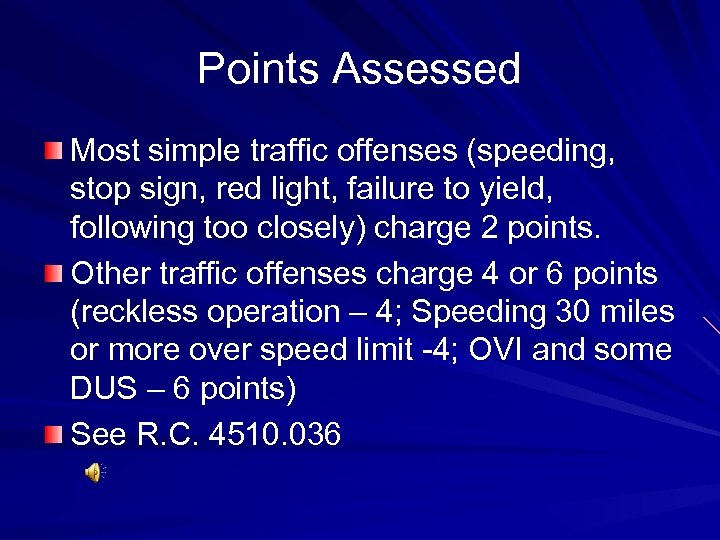 Points Assessed

Most simple traffic offenses (speeding, stop sign, red light, failure to yield, following too closely) charge 2 points.

Other traffic offenses charge 4 or 6 points (reckless operation – 4; Speeding 30 miles or more over speed limit -4; OVI and some DUS – 6 points)

See R.C. 4510.036